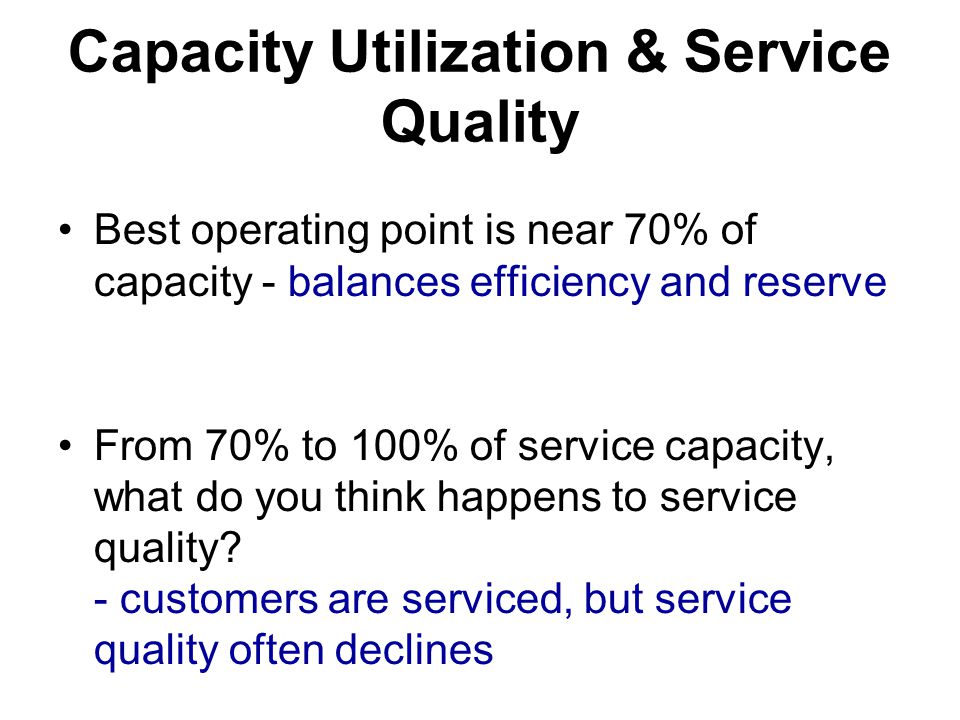 Capacity Utilization & Service Quality

• Best operating point is near 70% of capacity - balances efficiency and reserve

• From 70% to 100% of service capacity, what do you think happens to service quality?
- customers are serviced, but service quality often declines